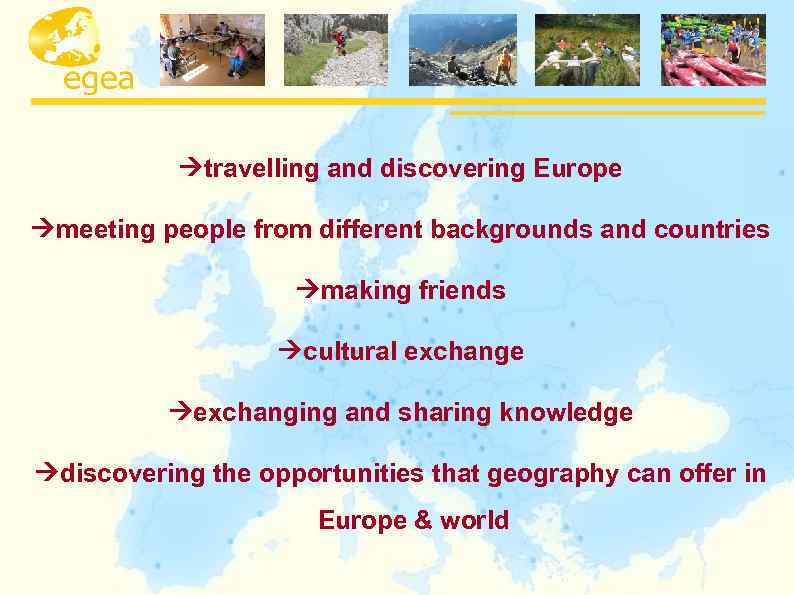 egea

→travelling and discovering Europe

→meeting people from different backgrounds and countries

→making friends

→cultural exchange

→exchanging and sharing knowledge

→discovering the opportunities that geography can offer in Europe & world